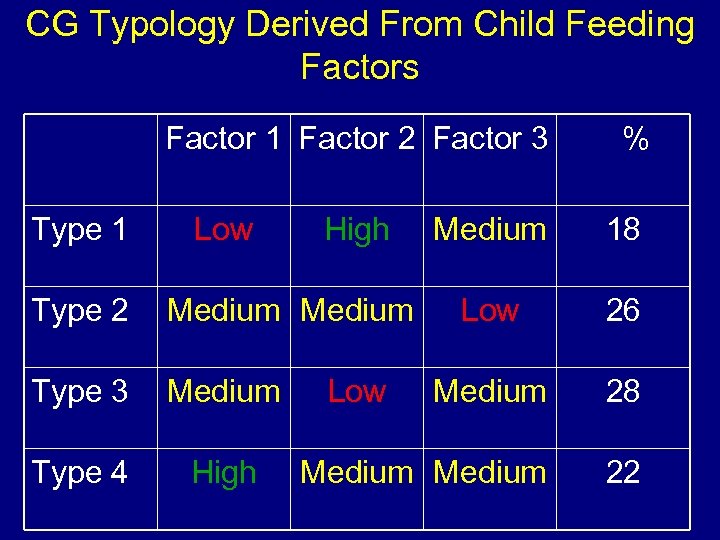 CG Typology Derived From Child Feeding Factors

| | Factor 1 | Factor 2 | Factor 3 | % |
|---|---|---|---|---|
| Type 1 | Low | High | Medium | 18 |
| Type 2 | Medium | Medium | Low | 26 |
| Type 3 | Medium | Low | Medium | 28 |
| Type 4 | High | Medium | Medium | 22 |